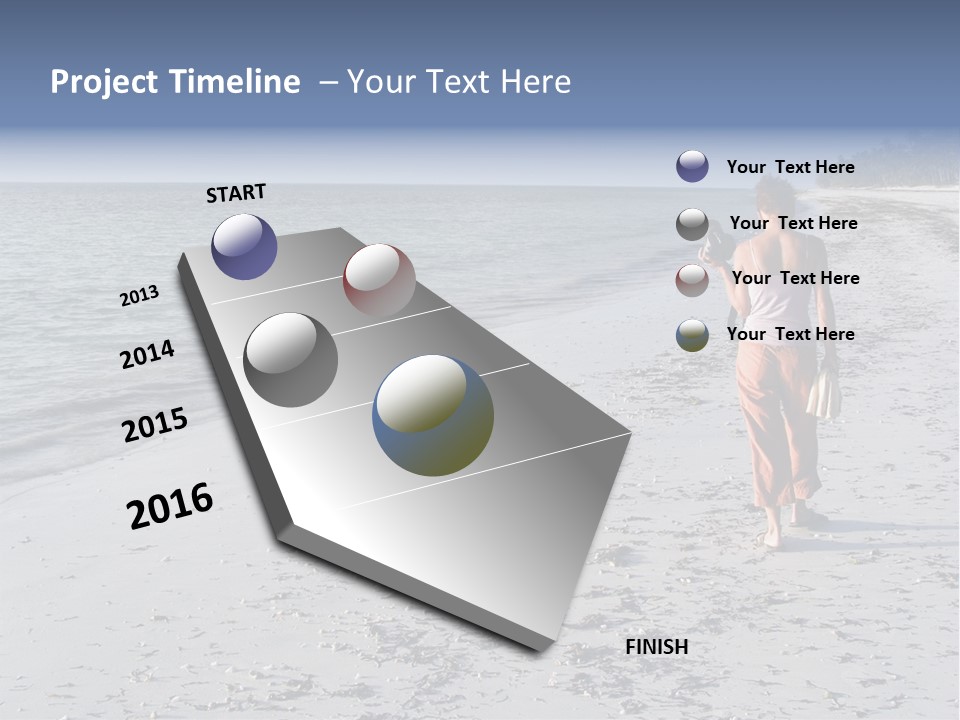 Project Timeline – Your Text Here

START

2013

2014

2015

2016

FINISH

Your Text Here

Your Text Here

Your Text Here

Your Text Here